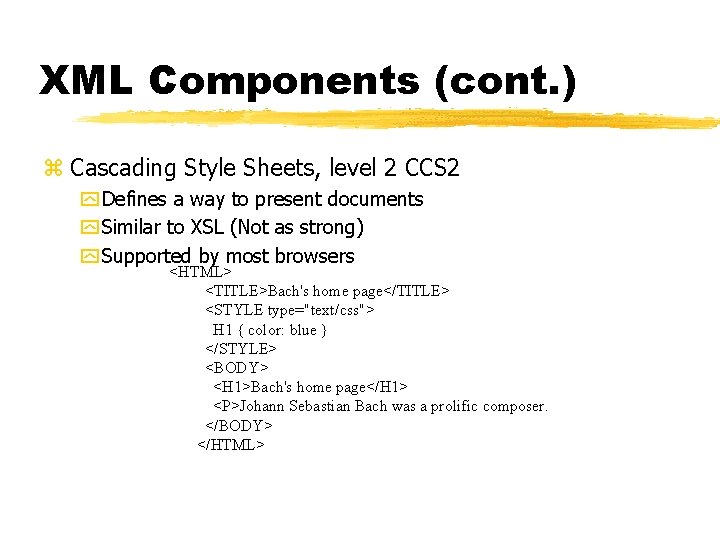 XML Components (cont.)

Cascading Style Sheets, level 2 CCS2

Defines a way to present documents

Similar to XSL (Not as strong)

Supported by most browsers

<HTML>
<TITLE>Bach's home page</TITLE>
<STYLE type="text/css">
H1 { color: blue }
</STYLE>
<BODY>
<H1>Bach's home page</H1>
<P>Johann Sebastian Bach was a prolific composer.
</BODY>
</HTML>